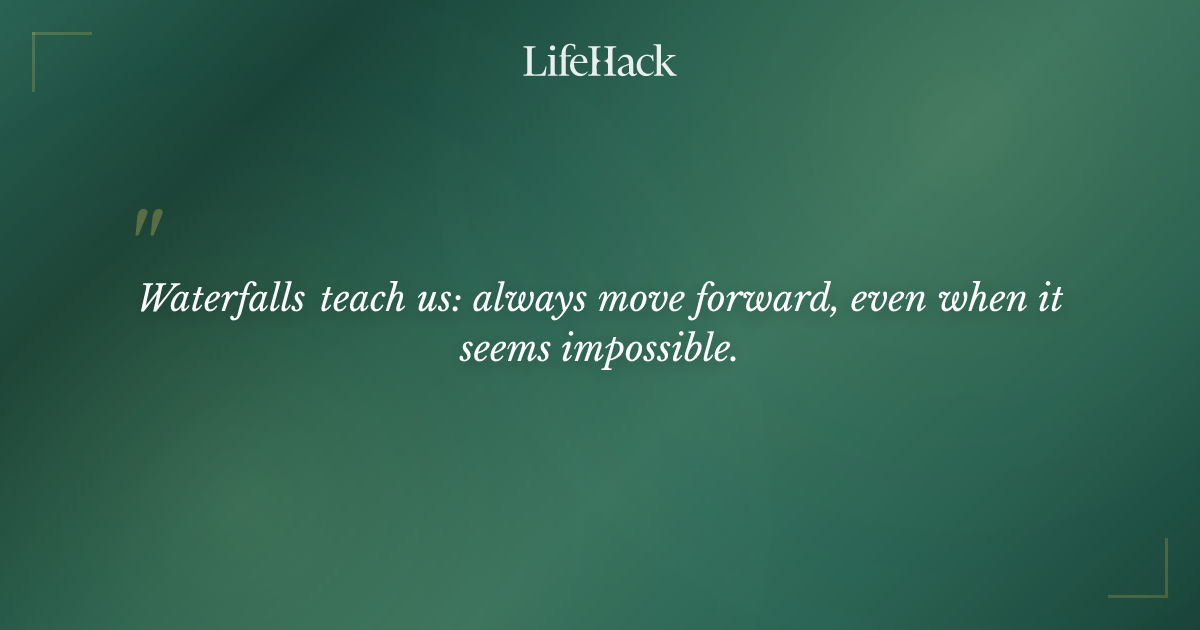 LifeHack

"

Waterfalls teach us: always move forward, even when it seems impossible.